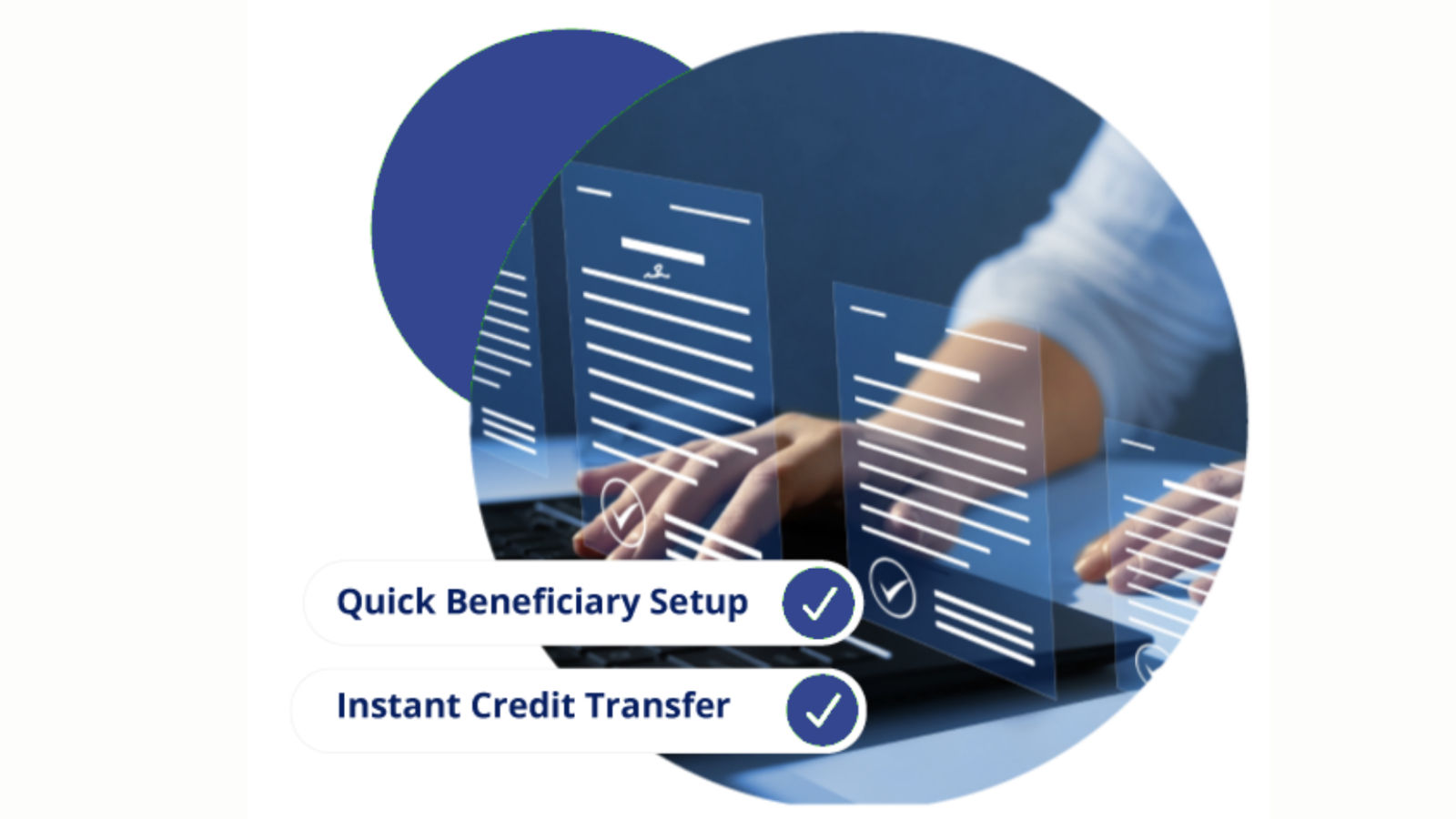 Quick Beneficiary Setup

Instant Credit Transfer